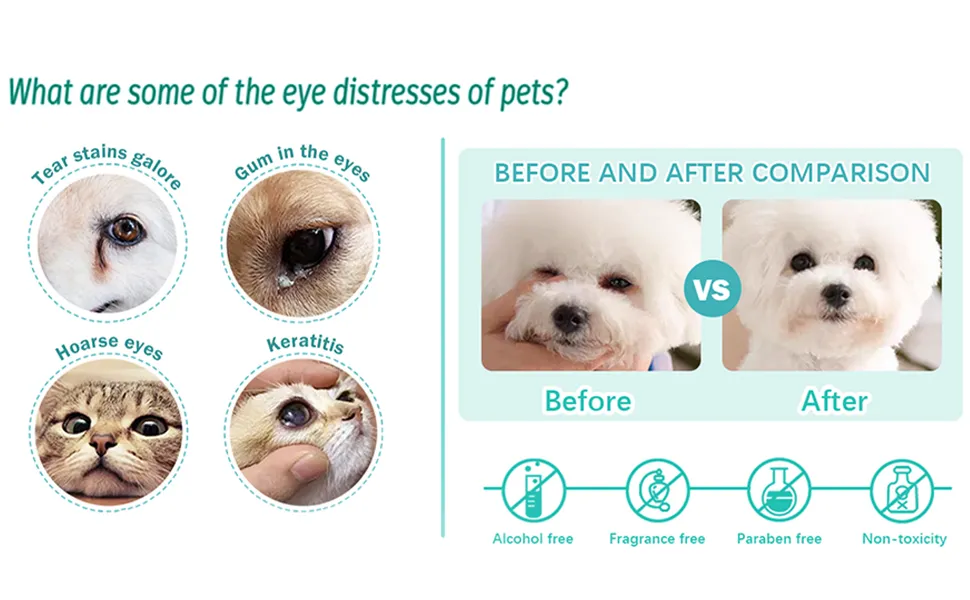 What are some of the eye distresses of pets?

Tear stains galore

Gum in the eyes

Hoarse eyes

Keratitis

BEFORE AND AFTER COMPARISON

VS

Before

After

Alcohol free

Fragrance free

Paraben free

Non-toxicity